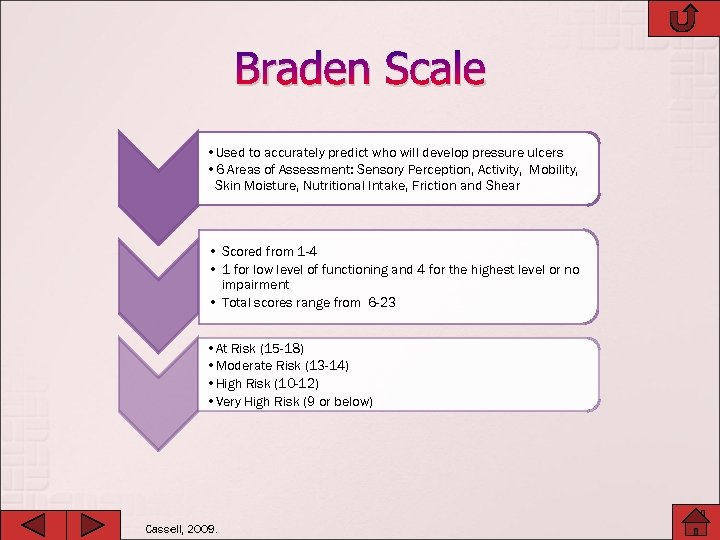 Braden Scale

• Used to accurately predict who will develop pressure ulcers
• 6 Areas of Assessment: Sensory Perception, Activity, Mobility, Skin Moisture, Nutritional Intake, Friction and Shear

• Scored from 1-4
• 1 for low level of functioning and 4 for the highest level or no impairment
• Total scores range from 6-23

• At Risk (15-18)
• Moderate Risk (13-14)
• High Risk (10-12)
• Very High Risk (9 or below)

Cassell, 2009.